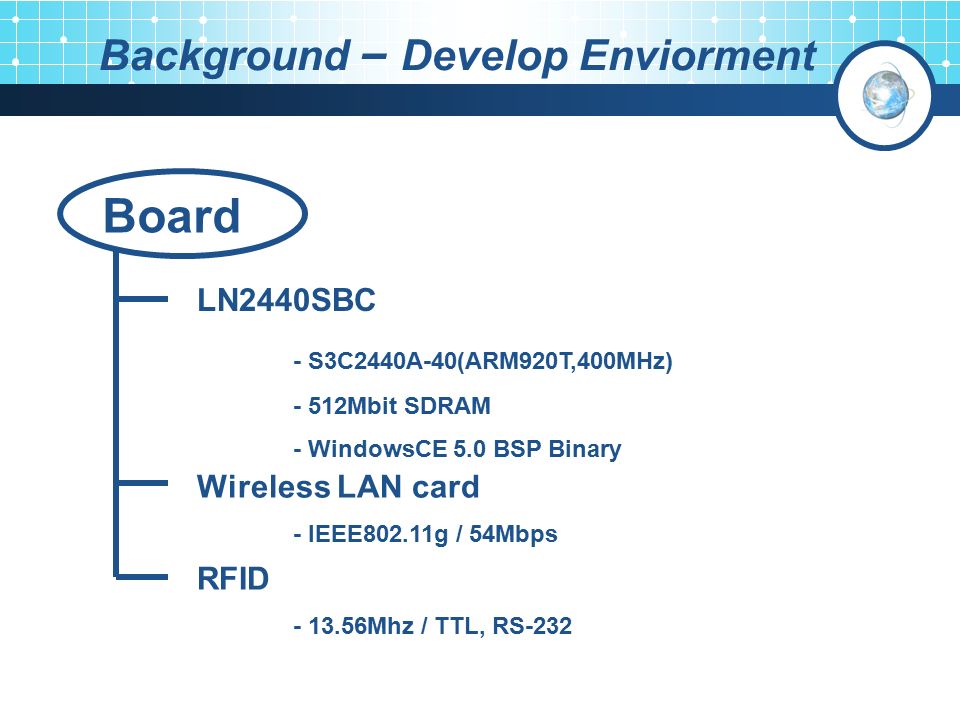 Background – Develop Enviorment

Board

LN2440SBC

- S3C2440A-40(ARM920T,400MHz)

- 512Mbit SDRAM

- WindowsCE 5.0 BSP Binary

Wireless LAN card

- IEEE802.11g / 54Mbps

RFID

- 13.56Mhz / TTL, RS-232